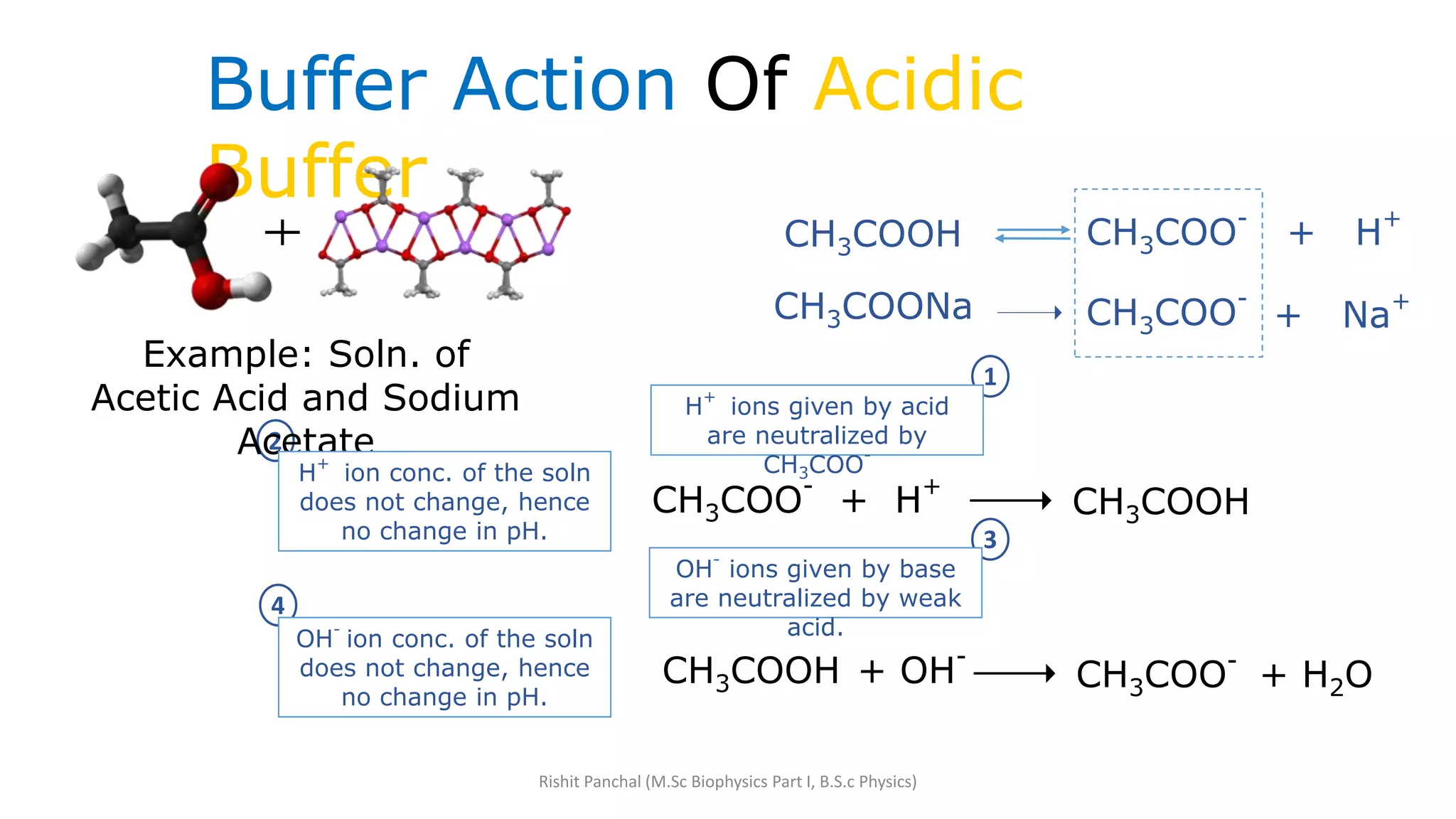 Buffer Action Of Acidic Buffer

+

Example: Soln. of Acetic Acid and Sodium Acetate

$CH_3COOH \rightleftharpoons CH_3COO^- + H^+$

$CH_3COONa \rightarrow CH_3COO^- + Na^+$

1

$H^+$ ions given by acid are neutralized by $CH_3COO^-$

$CH_3COO^- + H^+ \longrightarrow CH_3COOH$

2

$H^+$ ion conc. of the soln does not change, hence no change in pH.

3

$OH^-$ ions given by base are neutralized by weak acid.

$CH_3COOH + OH^- \longrightarrow CH_3COO^- + H_2O$

4

$OH^-$ ion conc. of the soln does not change, hence no change in pH.

Rishit Panchal (M.Sc Biophysics Part I, B.S.c Physics)